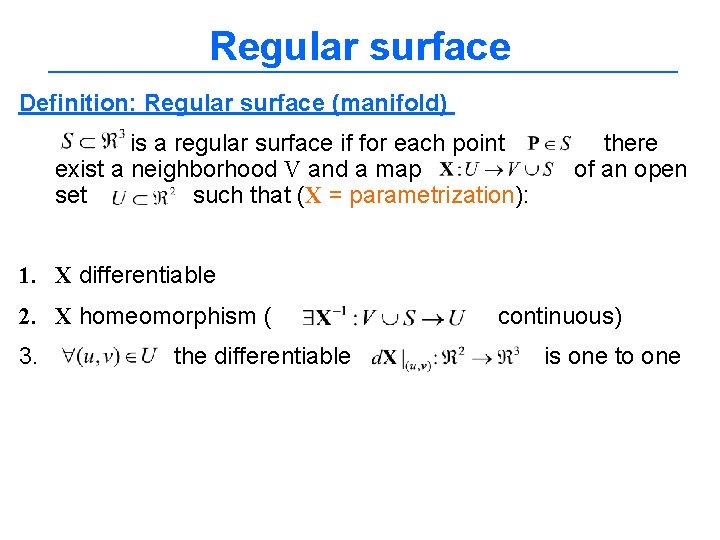 Regular surface

Definition: Regular surface (manifold)

$S \subset \Re^3$ is a regular surface if for each point $\mathbf{P} \in S$ there exist a neighborhood V and a map $\mathbf{X}: U \to V \cup S$ of an open set $U \subset \Re^2$ such that (X = parametrization):

1. X differentiable

2. X homeomorphism ( $\exists \mathbf{X}^{-1}: V \cup S \to U$ continuous)

3. $\forall (u,v) \in U$ the differentiable $d\mathbf{X}|_{(u,v)}: \Re^2 \to \Re^3$ is one to one